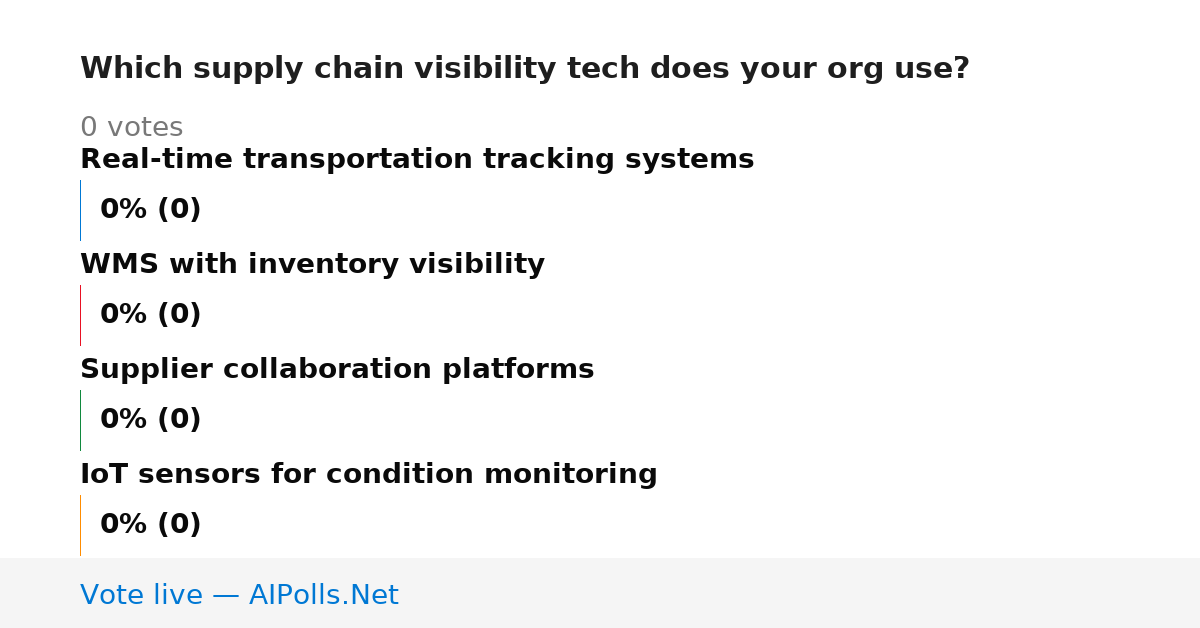 Which supply chain visibility tech does your org use?

0 votes

Real-time transportation tracking systems

0% (0)

WMS with inventory visibility

0% (0)

Supplier collaboration platforms

0% (0)

IoT sensors for condition monitoring

0% (0)

Vote live — AIPolls.Net